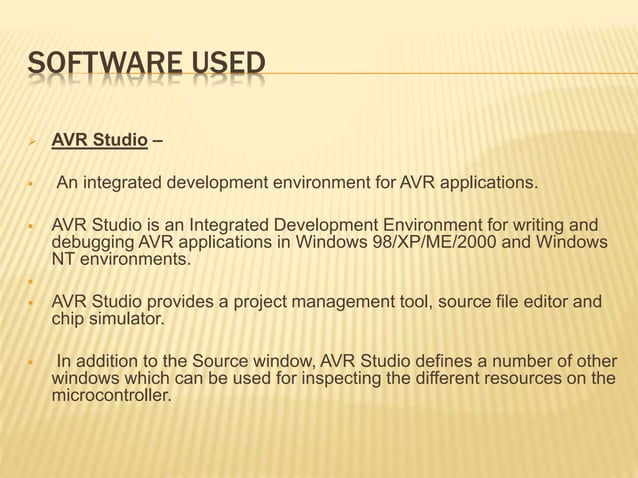 SOFTWARE USED

AVR Studio –

An integrated development environment for AVR applications.

AVR Studio is an Integrated Development Environment for writing and debugging AVR applications in Windows 98/XP/ME/2000 and Windows NT environments.

AVR Studio provides a project management tool, source file editor and chip simulator.

In addition to the Source window, AVR Studio defines a number of other windows which can be used for inspecting the different resources on the microcontroller.